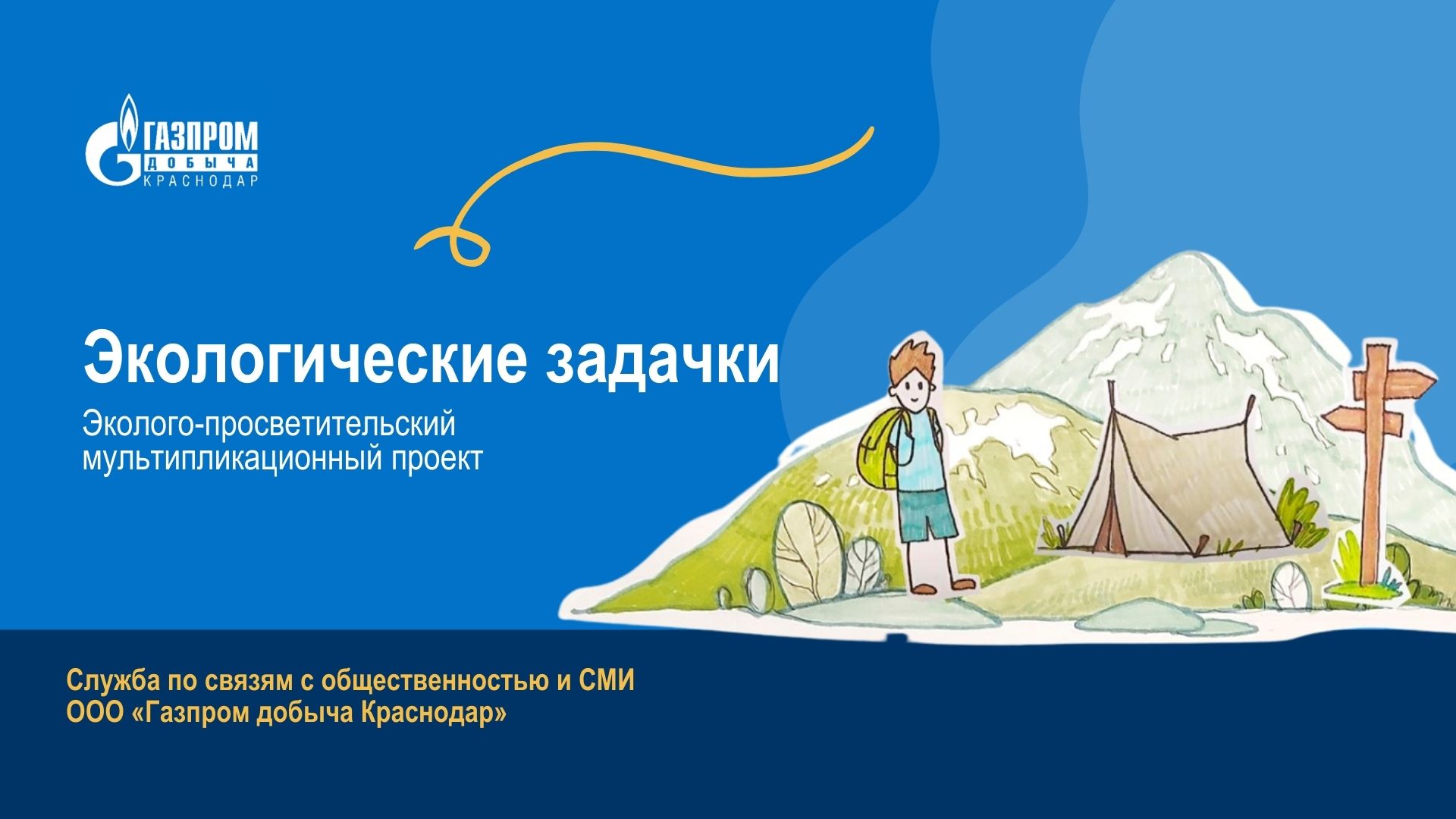 ГАЗПРОМ
ДОБЫЧА
КРАСНОДАР

Экологические задачки

Эколого-просветительский мультипликационный проект

Служба по связям с общественностью и СМИ
ООО «Газпром добыча Краснодар»